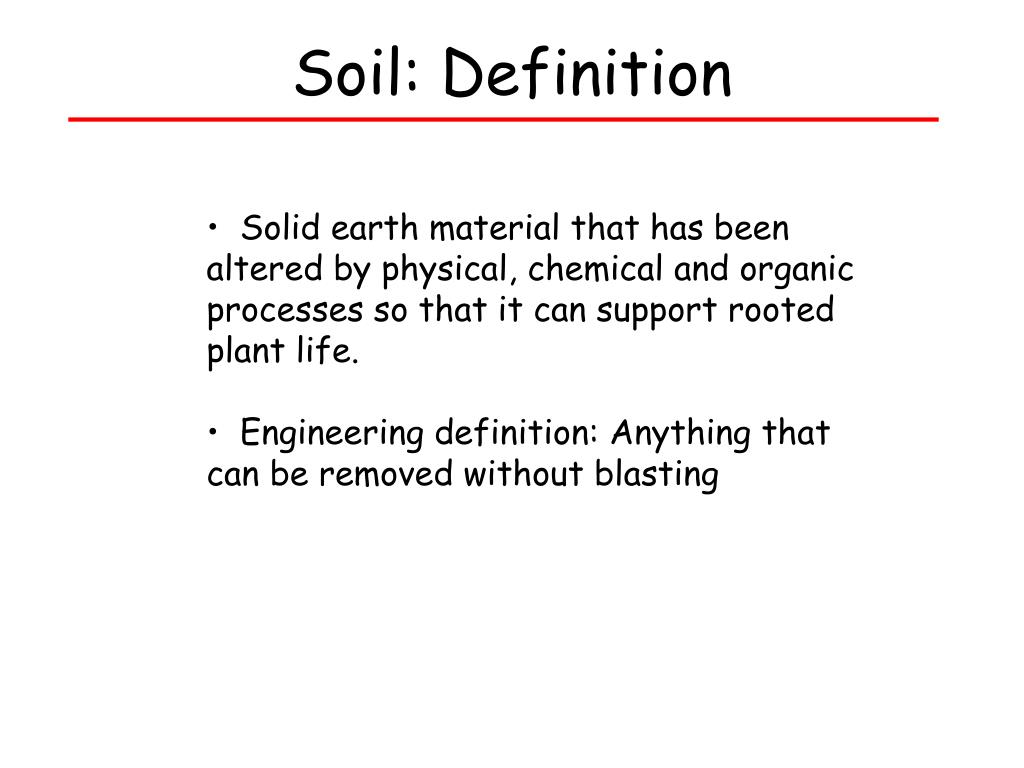 Soil: Definition

• Solid earth material that has been altered by physical, chemical and organic processes so that it can support rooted plant life.

• Engineering definition: Anything that can be removed without blasting